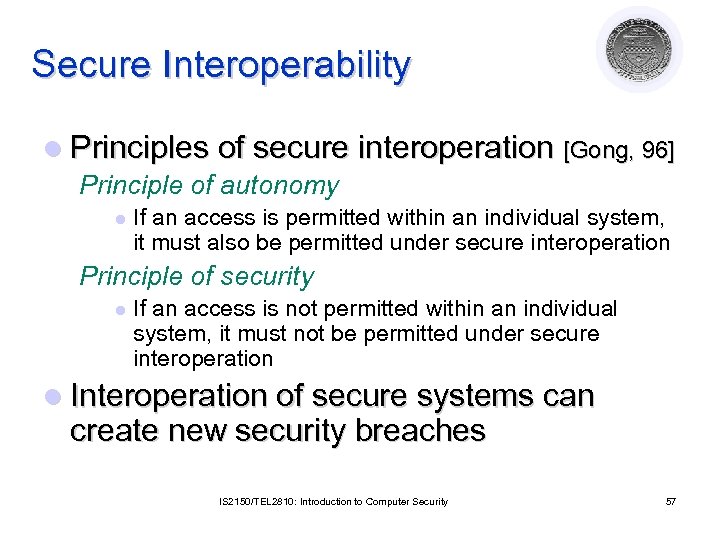 Secure Interoperability

Principles of secure interoperation [Gong, 96]

Principle of autonomy

If an access is permitted within an individual system, it must also be permitted under secure interoperation

Principle of security

If an access is not permitted within an individual system, it must not be permitted under secure interoperation

Interoperation of secure systems can create new security breaches

IS2150/TEL2810: Introduction to Computer Security

57